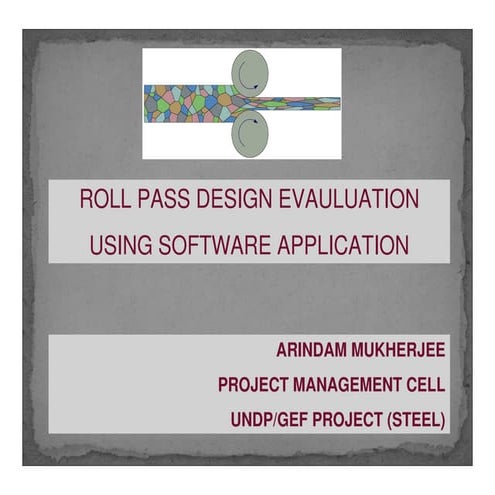 ROLL PASS DESIGN EVAULUATION
USING SOFTWARE APPLICATION

ARINDAM MUKHERJEE
PROJECT MANAGEMENT CELL
UNDP/GEF PROJECT (STEEL)